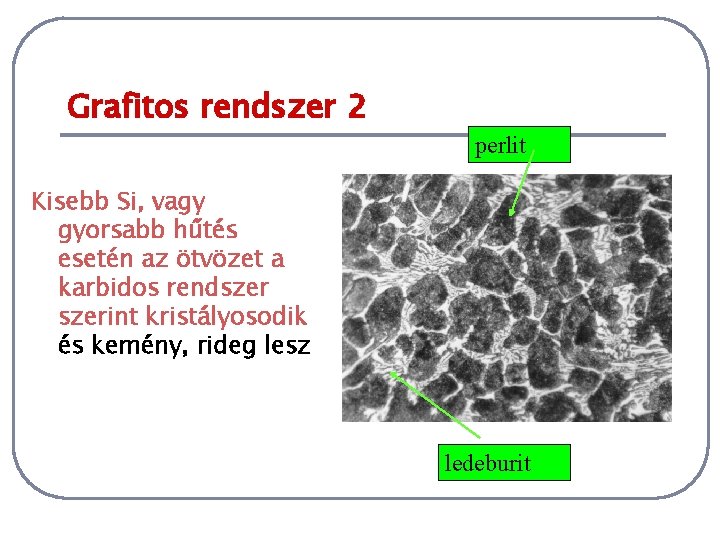 Grafitos rendszer 2

Kisebb Si, vagy gyorsabb hűtés esetén az ötvözet a karbidos rendszer szerint kristályosodik és kemény, rideg lesz

perlit

ledeburit